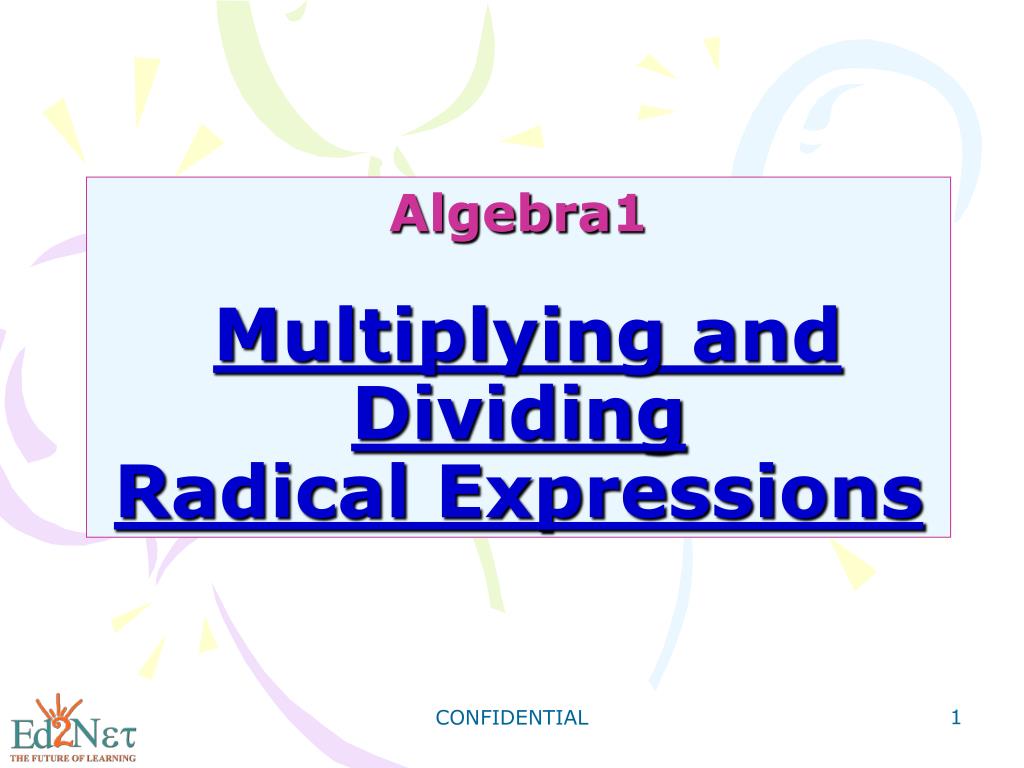 Algebra1

Multiplying and Dividing Radical Expressions

Ed2Nετ
THE FUTURE OF LEARNING

CONFIDENTIAL

1